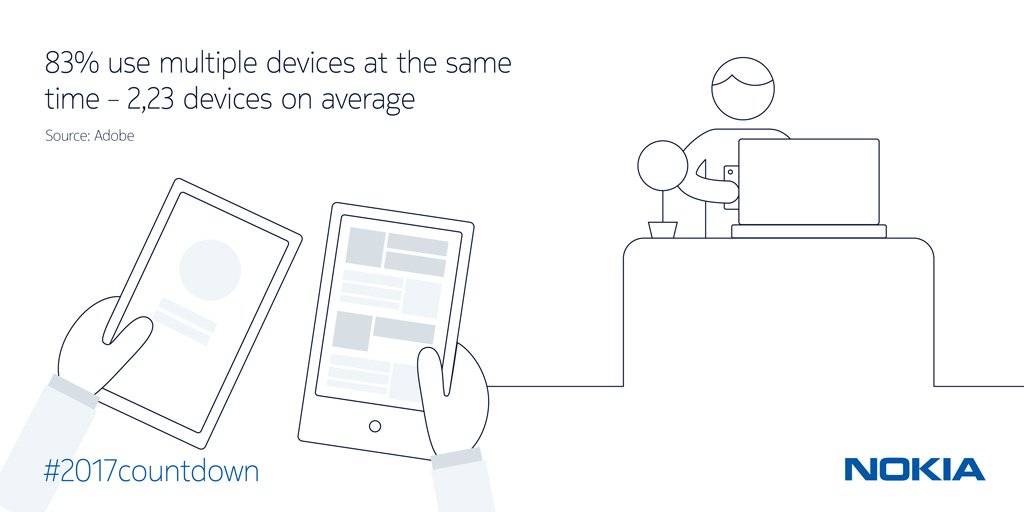 83% use multiple devices at the same time – 2,23 devices on average

Source: Adobe

#2017countdown

NOKIA